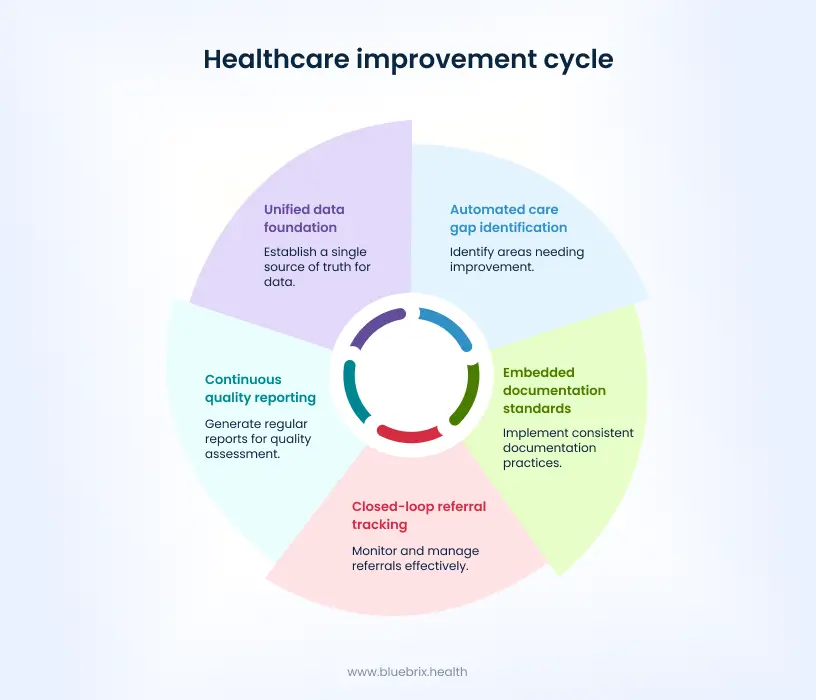 Healthcare improvement cycle

Unified data foundation

Establish a single source of truth for data.

Automated care gap identification

Identify areas needing improvement.

Embedded documentation standards

Implement consistent documentation practices.

Closed-loop referral tracking

Monitor and manage referrals effectively.

Continuous quality reporting

Generate regular reports for quality assessment.

www.bluebrix.health